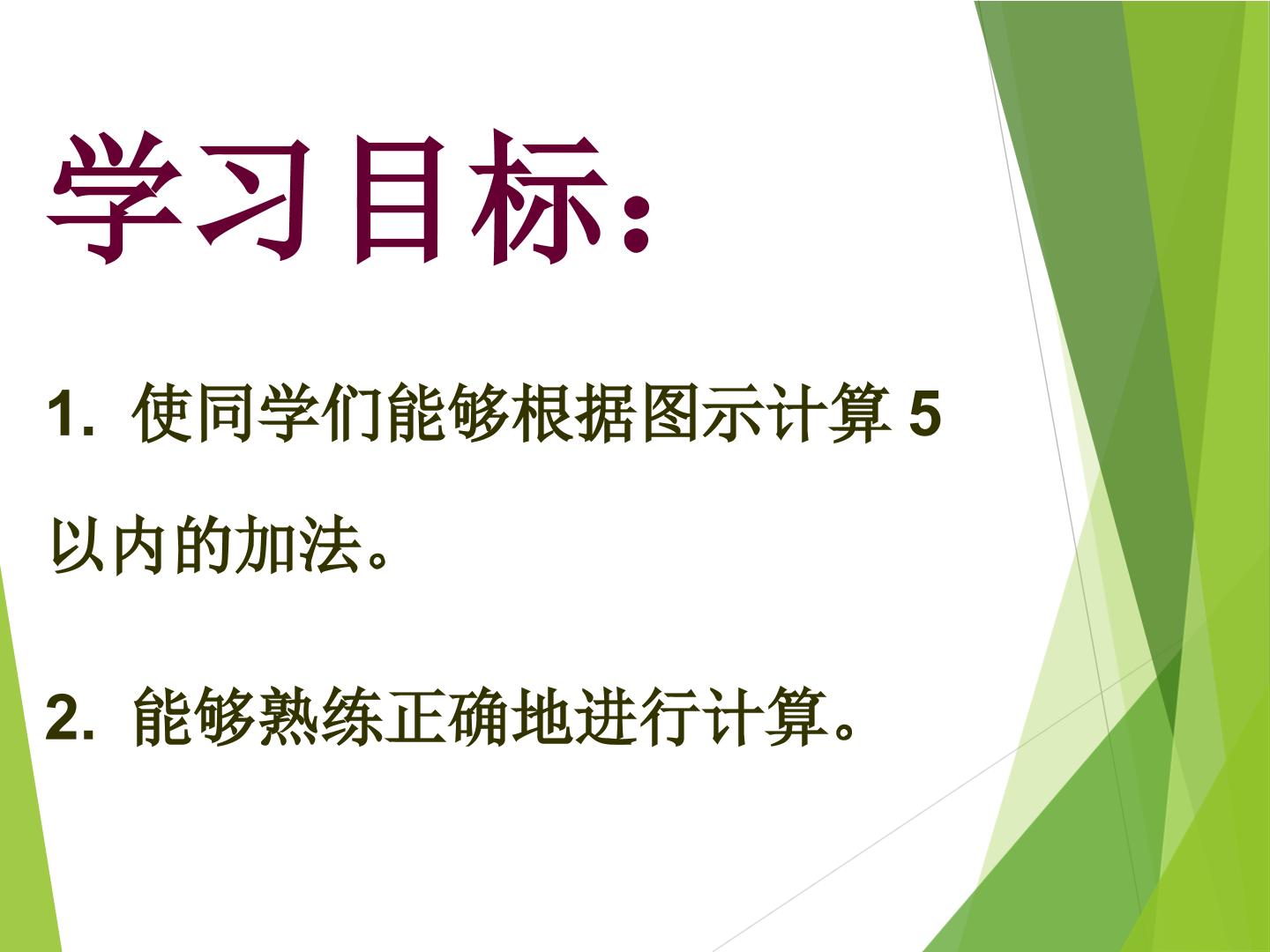 学习目标：

1.使同学们能够根据图示计算5以内的加法。

2.能够熟练正确地进行计算。